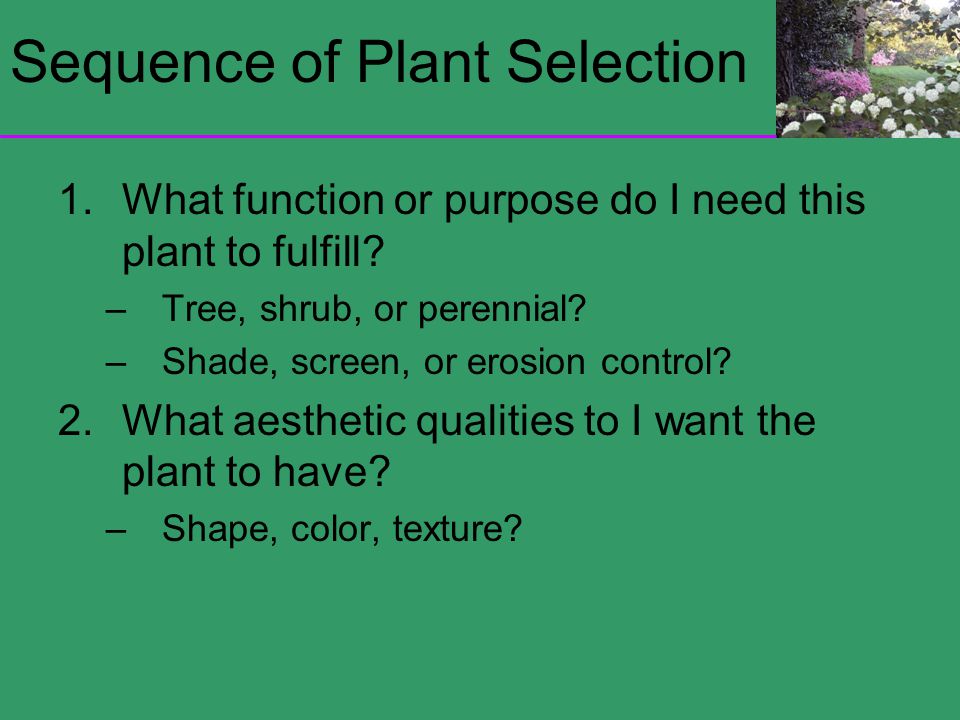 Sequence of Plant Selection

1. What function or purpose do I need this plant to fulfill?
– Tree, shrub, or perennial?
– Shade, screen, or erosion control?
2. What aesthetic qualities to I want the plant to have?
– Shape, color, texture?